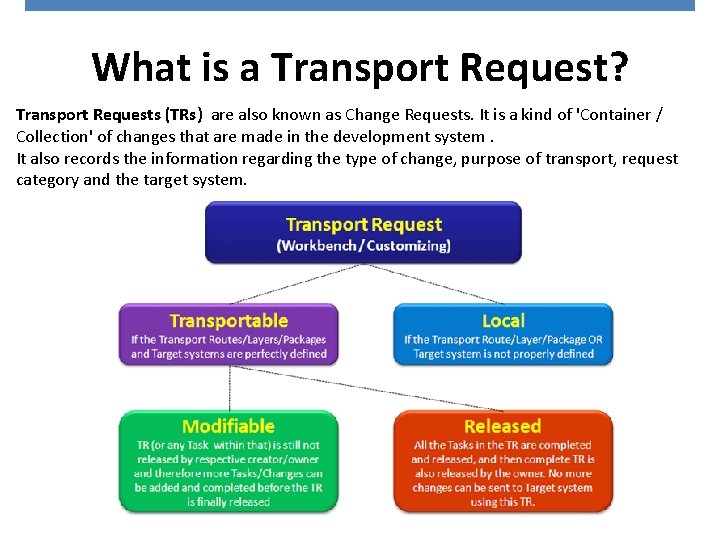 What is a Transport Request?

Transport Requests (TRs) are also known as Change Requests. It is a kind of 'Container / Collection' of changes that are made in the development system .
It also records the information regarding the type of change, purpose of transport, request category and the target system.

Transport Request
(Workbench / Customizing)

Transportable
If the Transport Routes/Layers/Packages and Target systems are perfectly defined

Local
If the Transport Route/Layer/Package OR Target system is not properly defined

Modifiable
TR (or any Task within that) is still not released by respective creator/owner and therefore more Tasks/Changes can be added and completed before the TR is finally released

Released
All the Tasks in the TR are completed and released, and then complete TR is also released by the owner. No more changes can be sent to Target system using this TR.